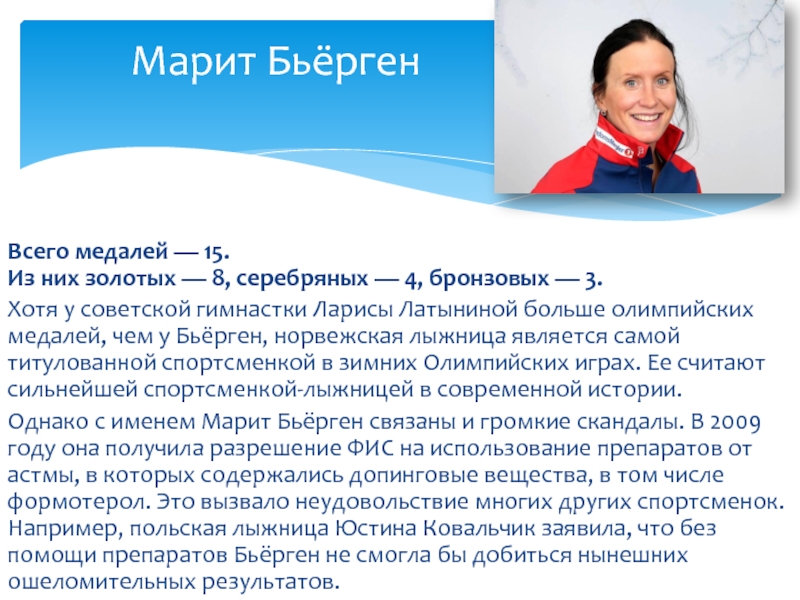 Марит Бьёрген

Всего медалей — 15.
Из них золотых — 8, серебряных — 4, бронзовых — 3.

Хотя у советской гимнастки Ларисы Латыниной больше олимпийских медалей, чем у Бьёрген, норвежская лыжница является самой титулованной спортсменкой в зимних Олимпийских играх. Ее считают сильнейшей спортсменкой-лыжницей в современной истории.

Однако с именем Марит Бьёрген связаны и громкие скандалы. В 2009 году она получила разрешение ФИС на использование препаратов от астмы, в которых содержались допинговые вещества, в том числе формотерол. Это вызвало неудовольствие многих других спортсменок. Например, польская лыжница Юстина Ковальчик заявила, что без помощи препаратов Бьёрген не смогла бы добиться нынешних ошеломительных результатов.